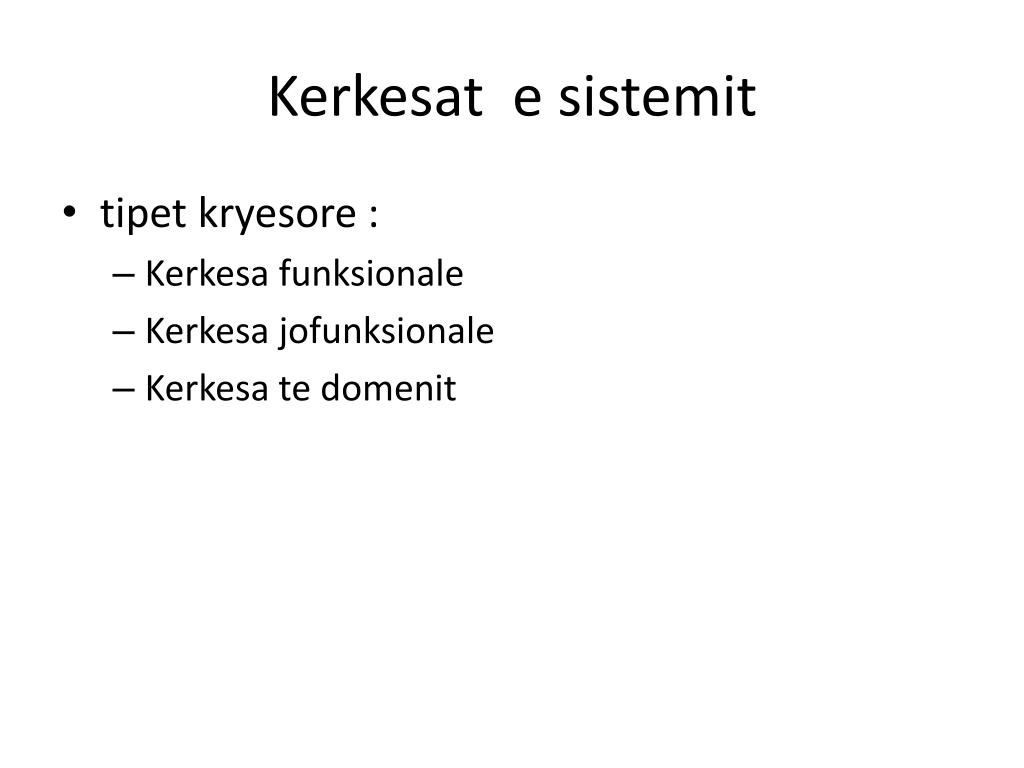 Kerkesat  e sistemit

• tipet kryesore :
– Kerkesa funksionale
– Kerkesa jofunksionale
– Kerkesa te domenit